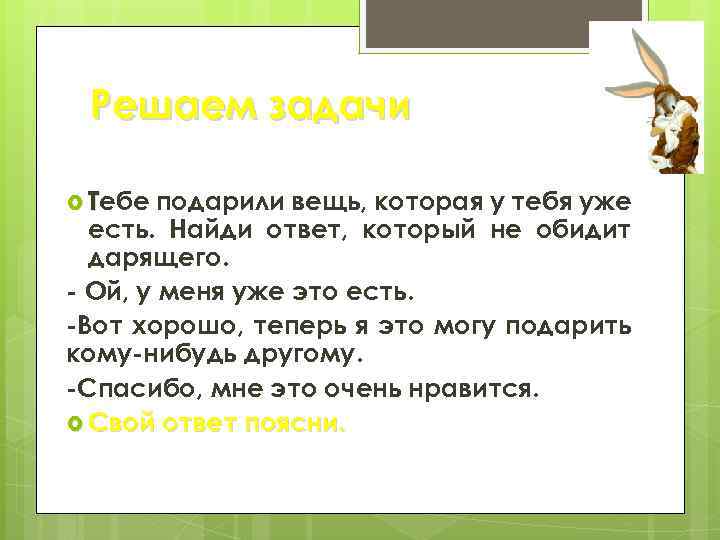 Решаем задачи

Тебе подарили вещь, которая у тебя уже есть. Найди ответ, который не обидит дарящего.

- Ой, у меня уже это есть.

-Вот хорошо, теперь я это могу подарить кому-нибудь другому.

-Спасибо, мне это очень нравится.

Свой ответ поясни.